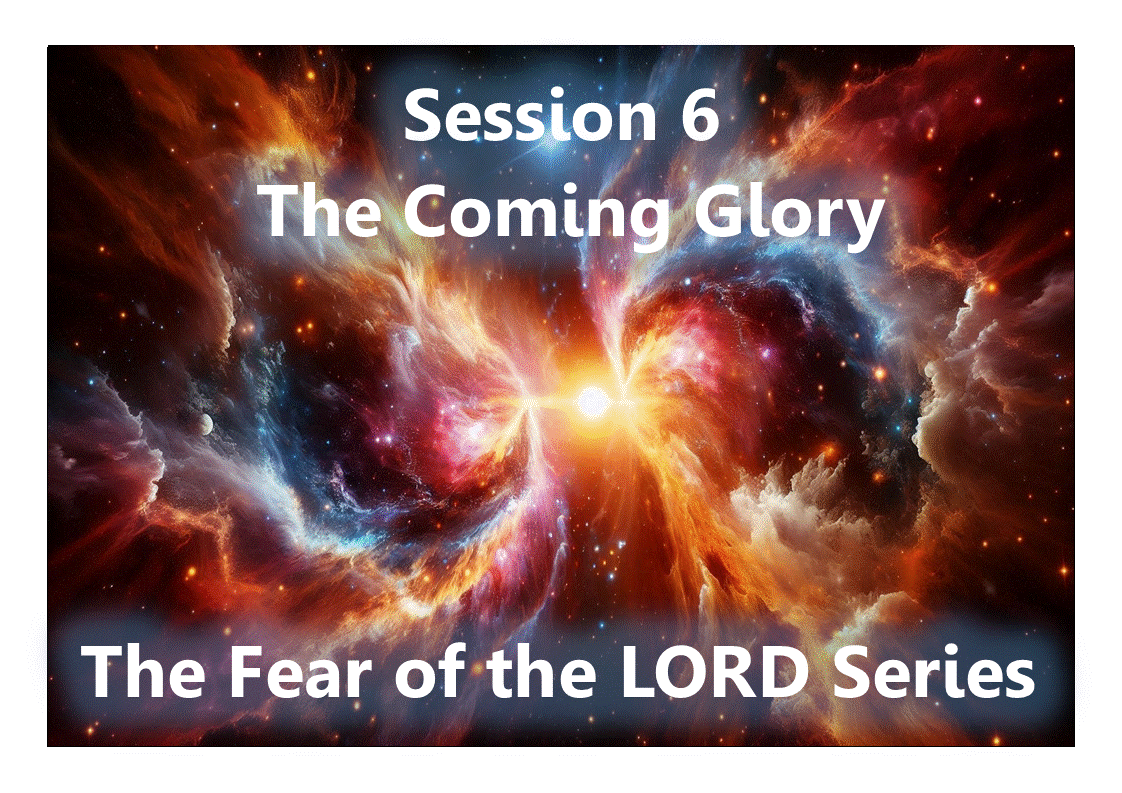 Session 6
The Coming Glory

The Fear of the LORD Series